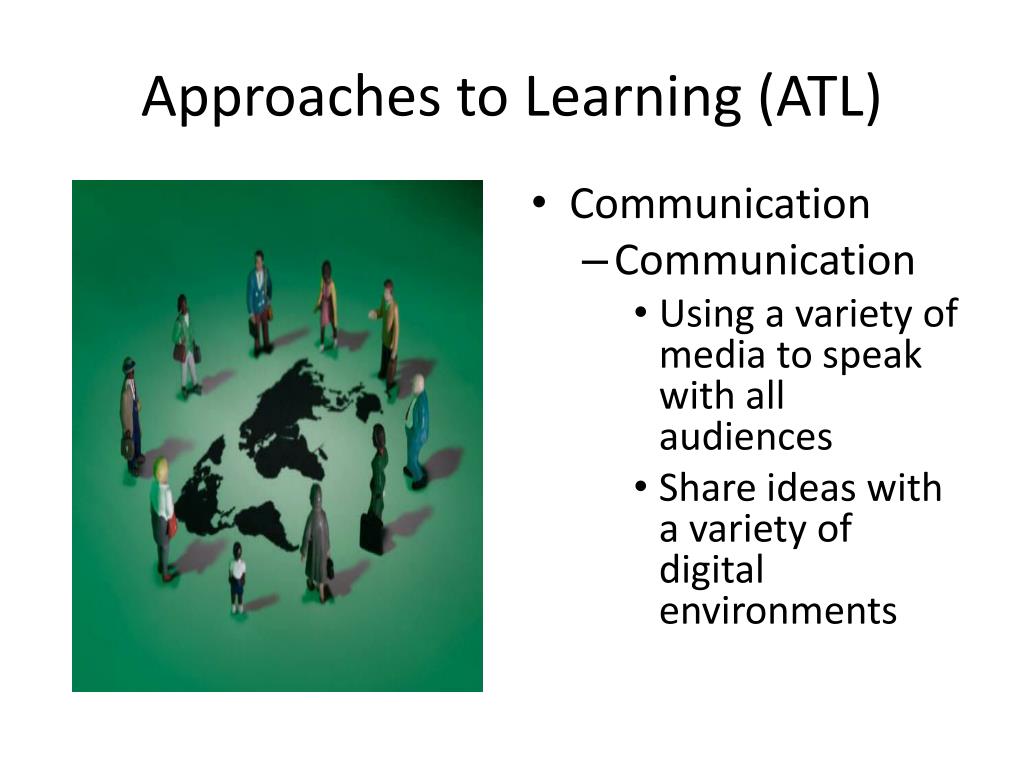 Approaches to Learning (ATL)

• Communication
– Communication
• Using a variety of media to speak with all audiences
• Share ideas with a variety of digital environments